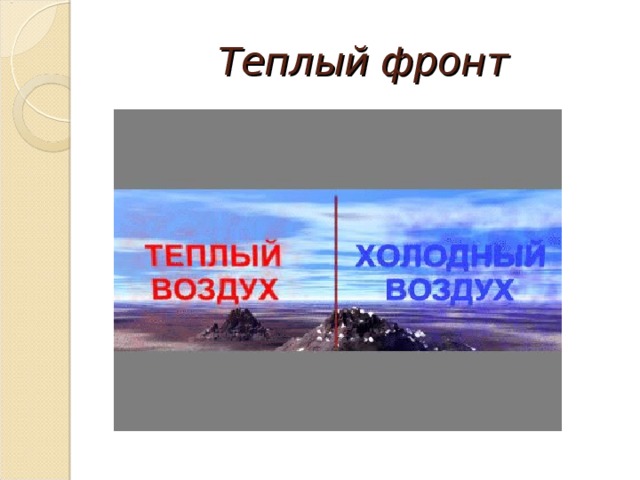 Теплый фронт

ТЕПЛЫЙ ВОЗДУХ

ХОЛОДНЫЙ ВОЗДУХ